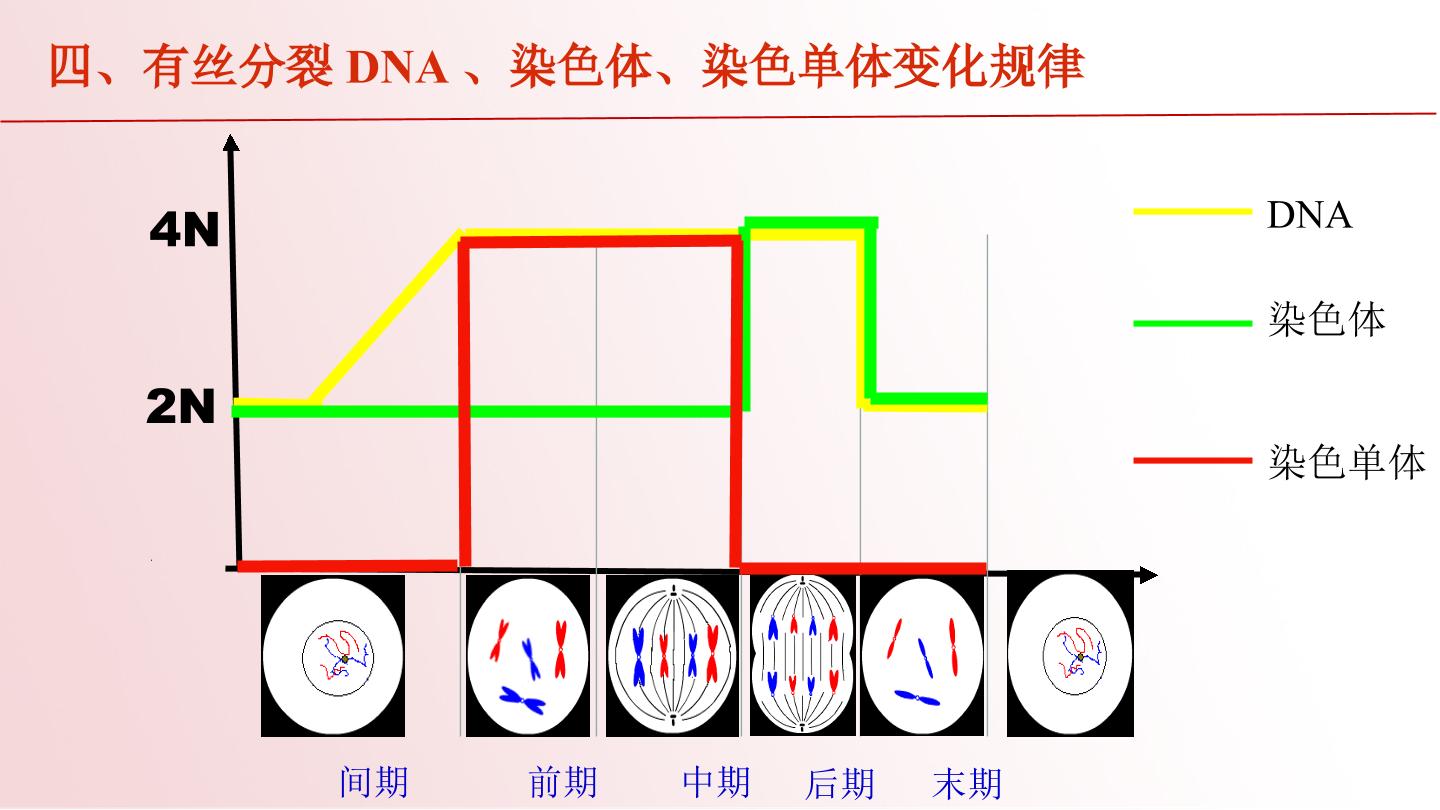 四、有丝分裂DNA、染色体、染色单体变化规律

4N

2N

DNA

染色体

染色单体

间期 前期 中期 后期 末期